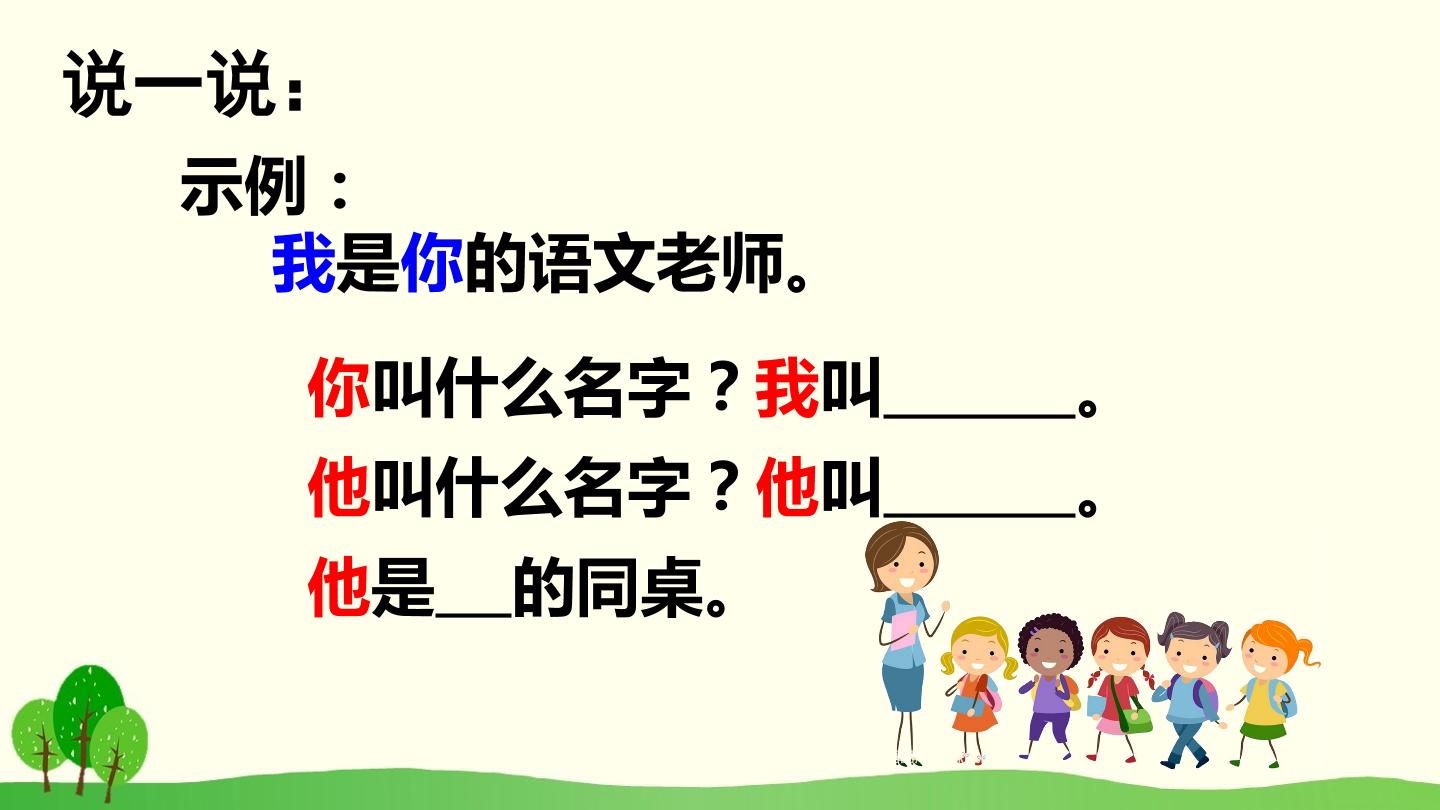 说一说：

示例：

我是你的语文老师。

你叫什么名字？我叫____。

他叫什么名字？他叫____。

他是____的同桌。